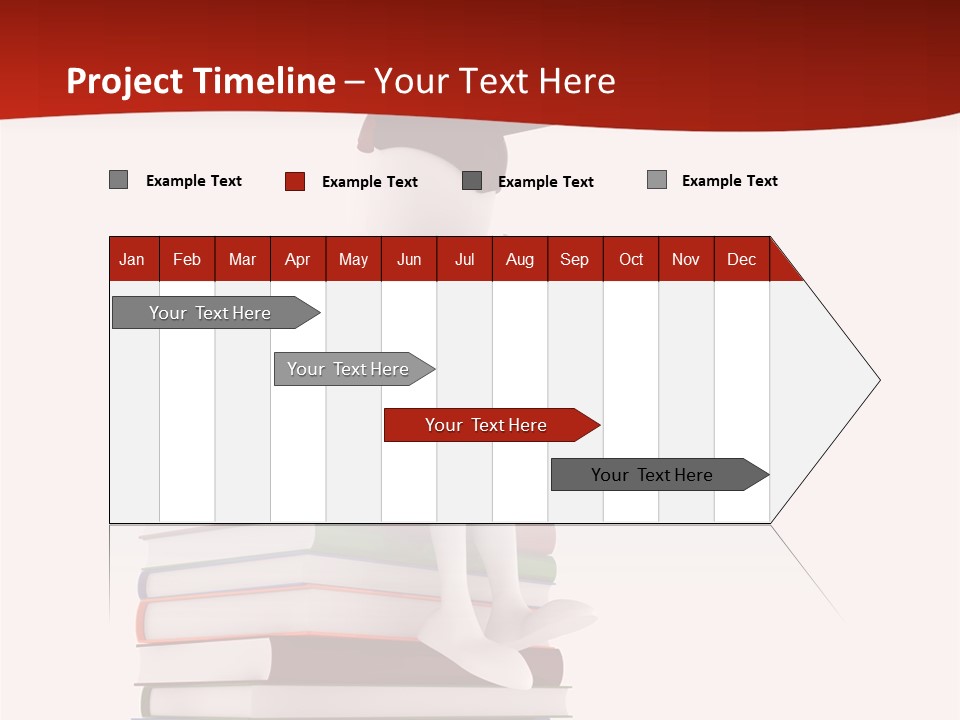 Project Timeline – Your Text Here

Example Text
Example Text
Example Text
Example Text

| Jan | Feb | Mar | Apr | May | Jun | Jul | Aug | Sep | Oct | Nov | Dec |
|---|---|---|---|---|---|---|---|---|---|---|---|

Your Text Here
Your Text Here
Your Text Here
Your Text Here